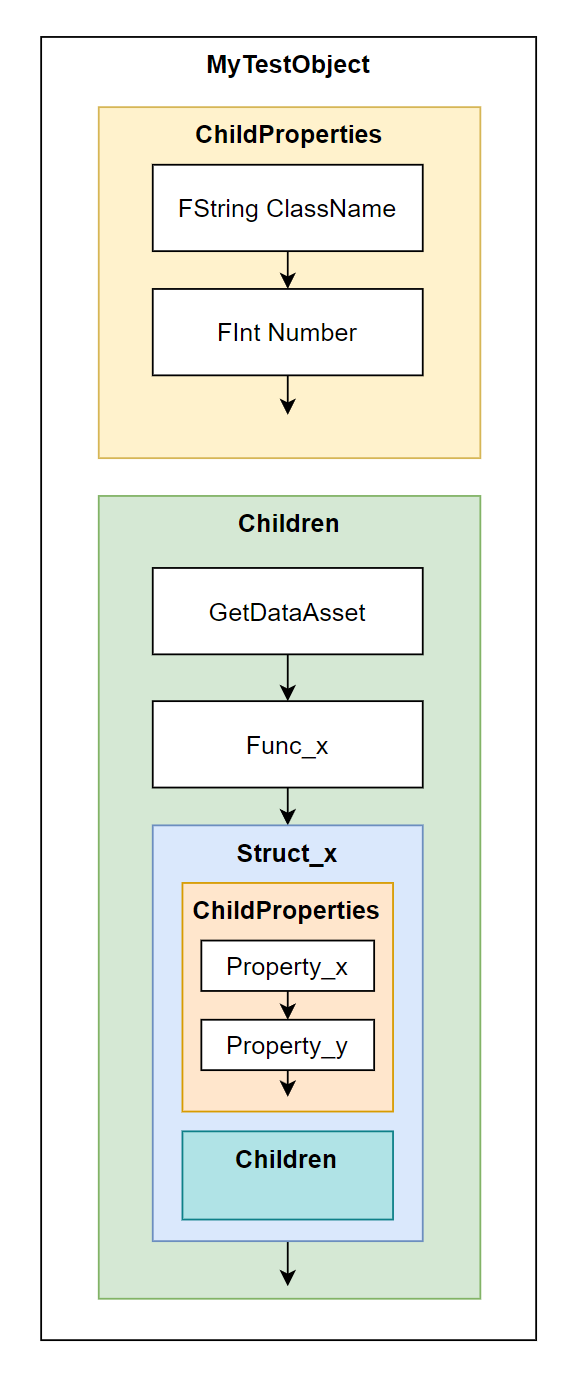 MyTestObject

ChildProperties

FString ClassName

FInt Number

Children

GetDataAsset

Func_x

Struct_x

ChildProperties

Property_x

Property_y

Children